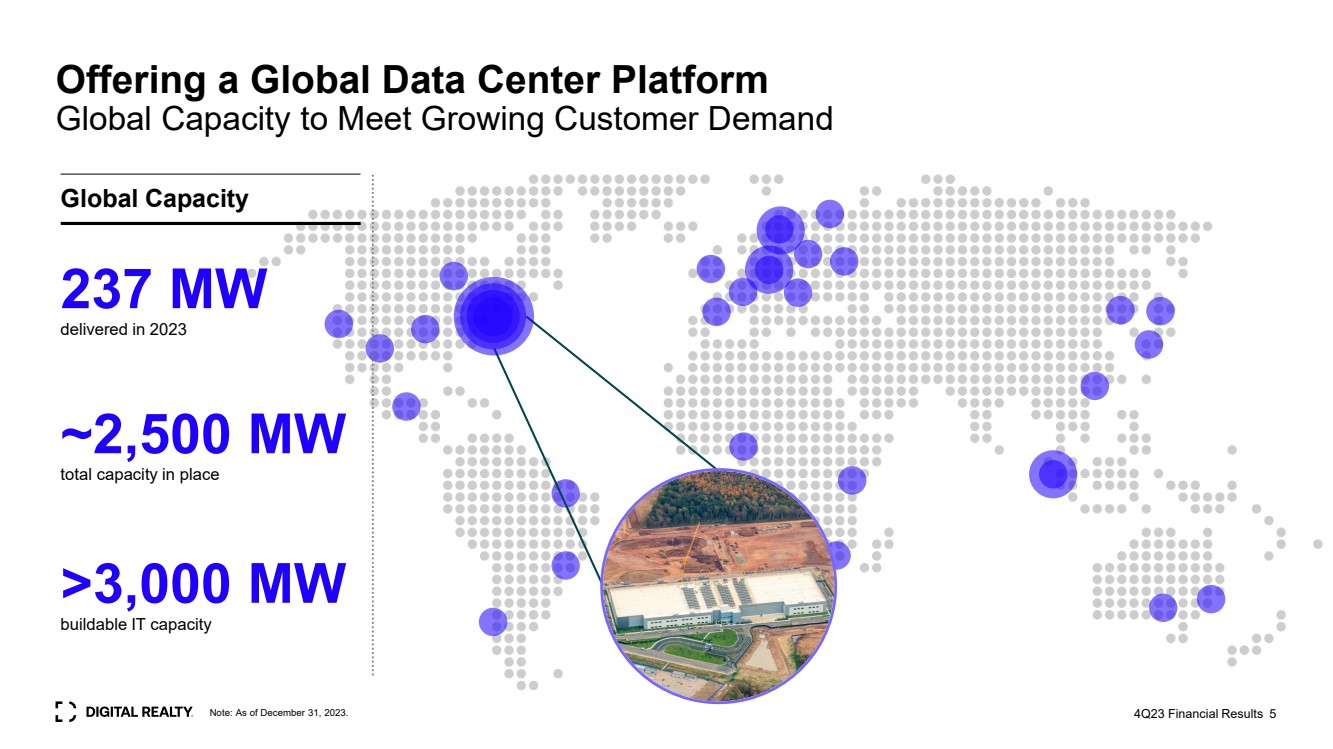 Offering a Global Data Center Platform
Global Capacity to Meet Growing Customer Demand

Global Capacity

237 MW
delivered in 2023

~2,500 MW
total capacity in place

>3,000 MW
buildable IT capacity

DIGITAL REALTY. Note: As of December 31, 2023.

4Q23 Financial Results 5